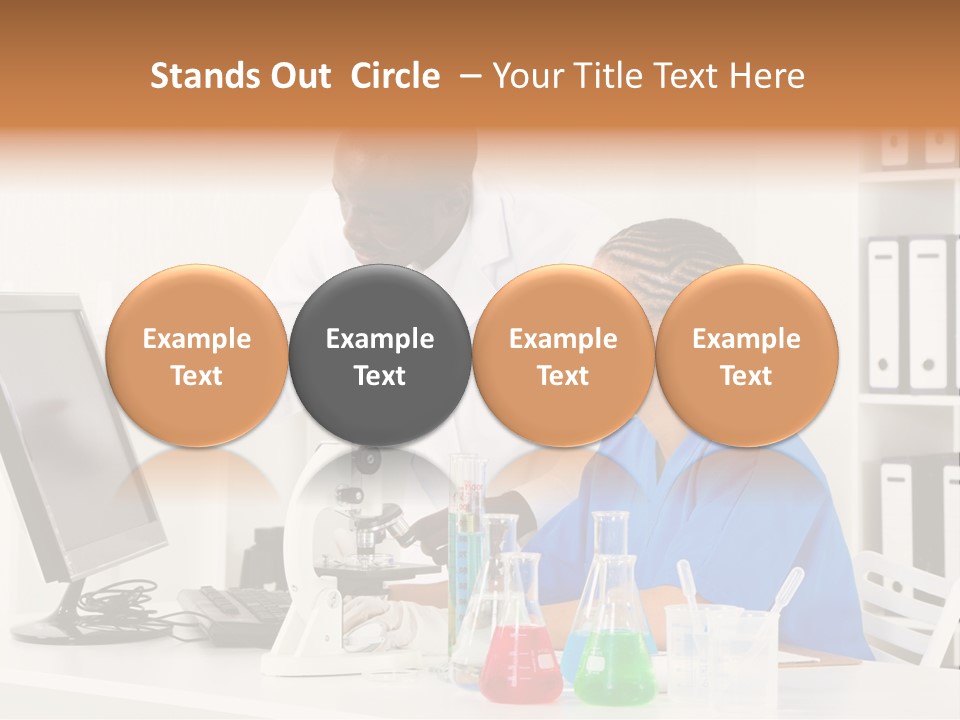 Stands Out Circle – Your Title Text Here

Example Text

Example Text

Example Text

Example Text